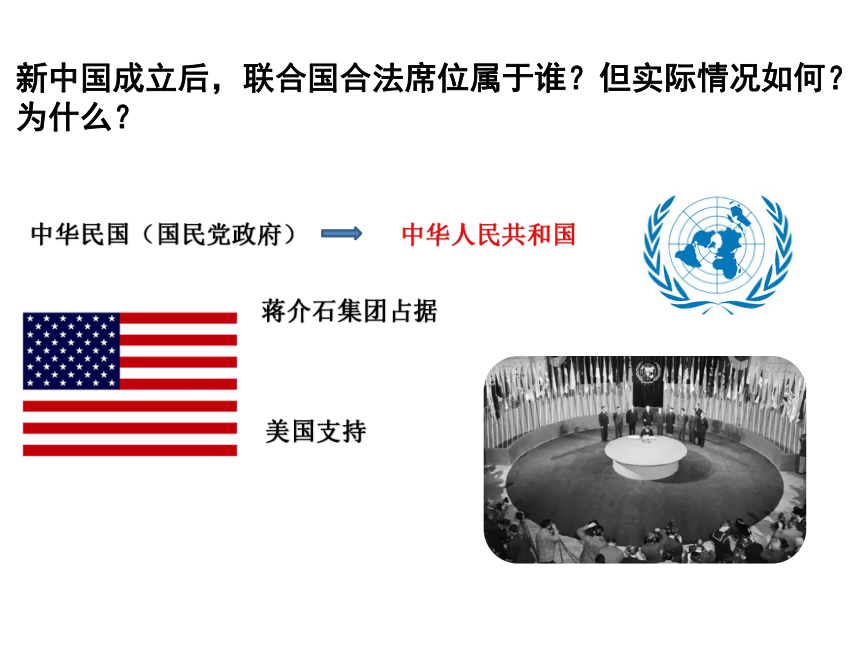 新中国成立后，联合国合法席位属于谁？但实际情况如何？为什么？

中华民国（国民党政府）

中华人民共和国

蒋介石集团占据

美国支持